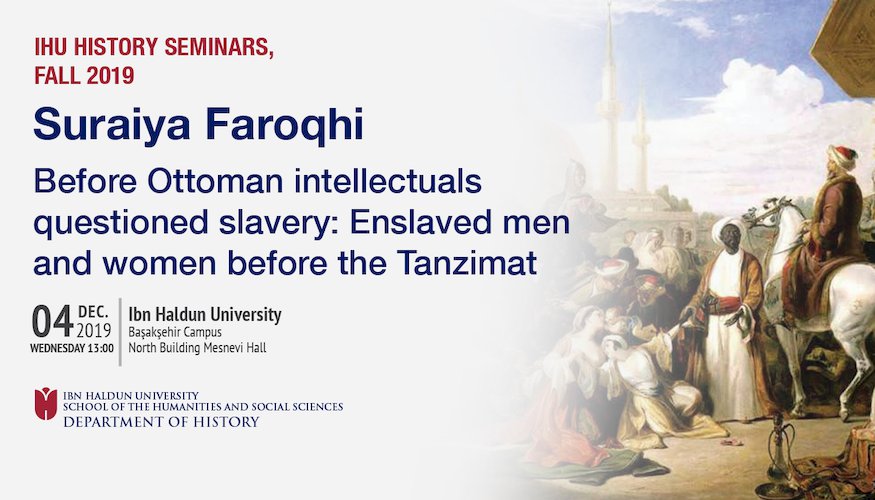 IHU HISTORY SEMINARS, FALL 2019

Suraiya Faroqhi

Before Ottoman intellectuals questioned slavery: Enslaved men and women before the Tanzimat

04 DEC. 2019 WEDNESDAY 13:00

Ibn Haldun University
Başakşehir Campus
North Building Mesnevi Hall

IBN HALDUN UNIVERSITY
SCHOOL OF THE HUMANITIES AND SOCIAL SCIENCES
DEPARTMENT OF HISTORY